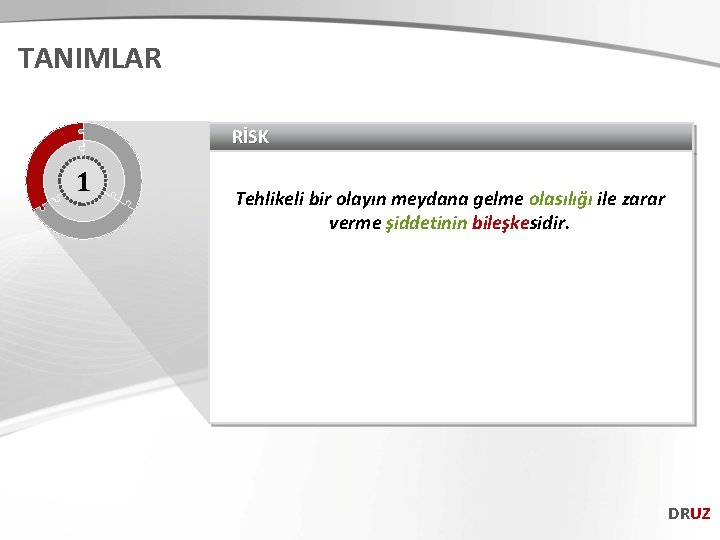 TANIMLAR

1

RİSK

Tehlikeli bir olayın meydana gelme olasılığı ile zarar verme şiddetinin bileşkesidir.

DRUZ